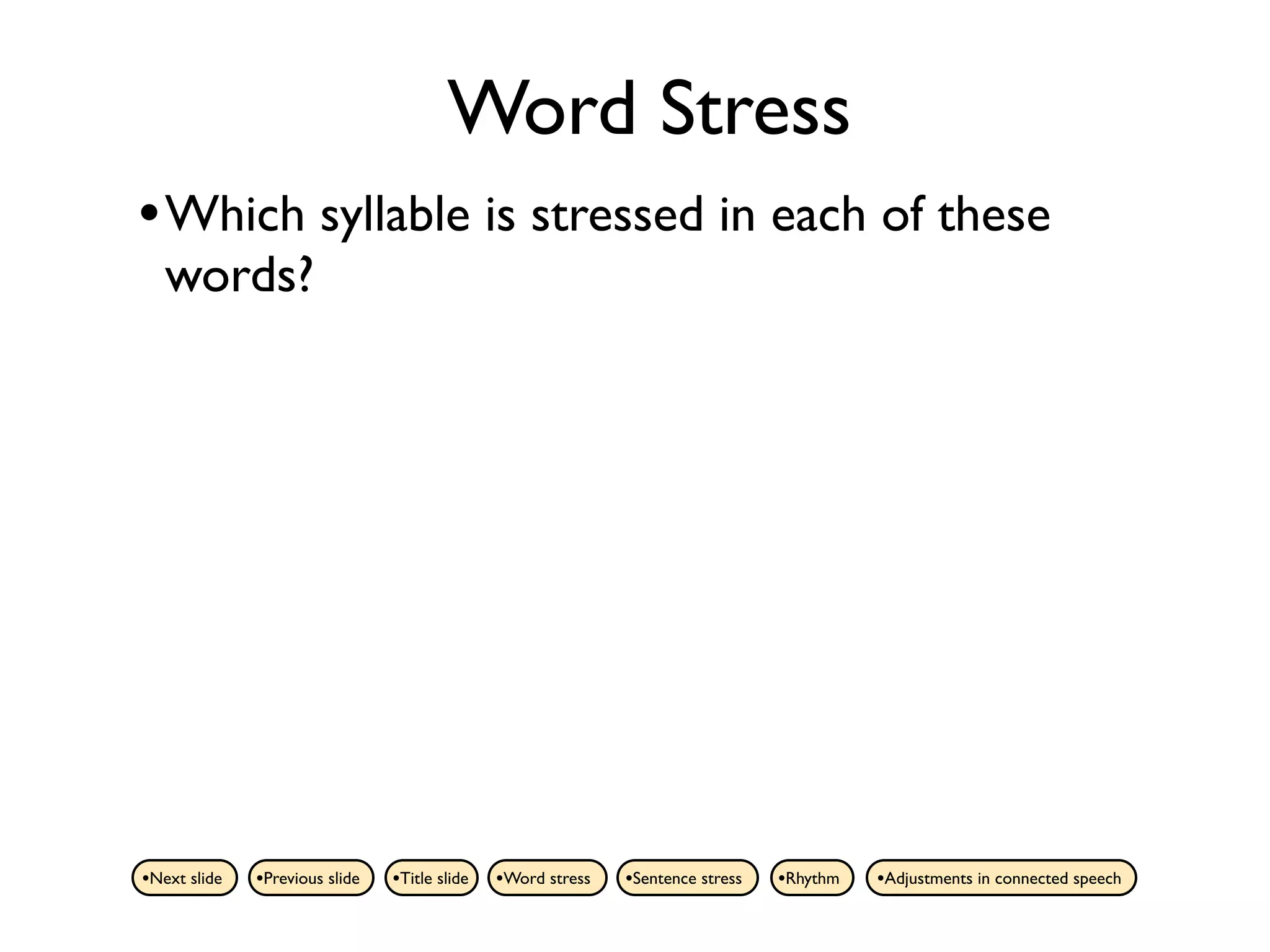 Word Stress

• Which syllable is stressed in each of these words?

•Next slide •Previous slide •Title slide •Word stress •Sentence stress •Rhythm •Adjustments in connected speech